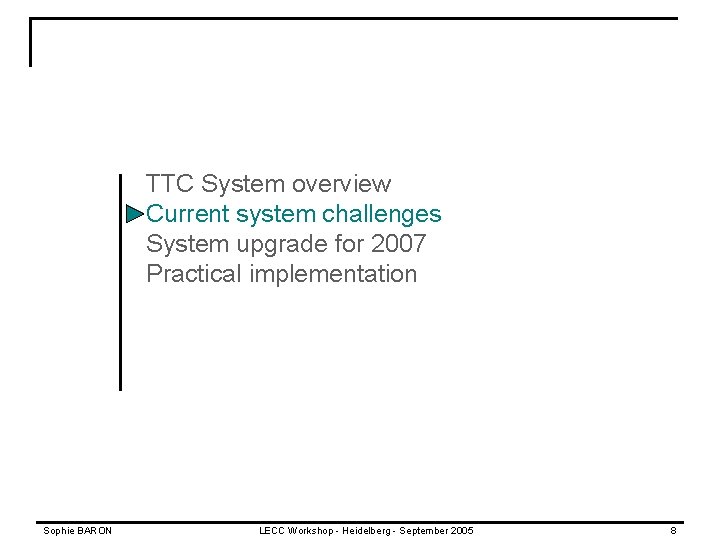 TTC System overview
Current system challenges
System upgrade for 2007
Practical implementation

Sophie BARON
LECC Workshop - Heidelberg - September 2005
8